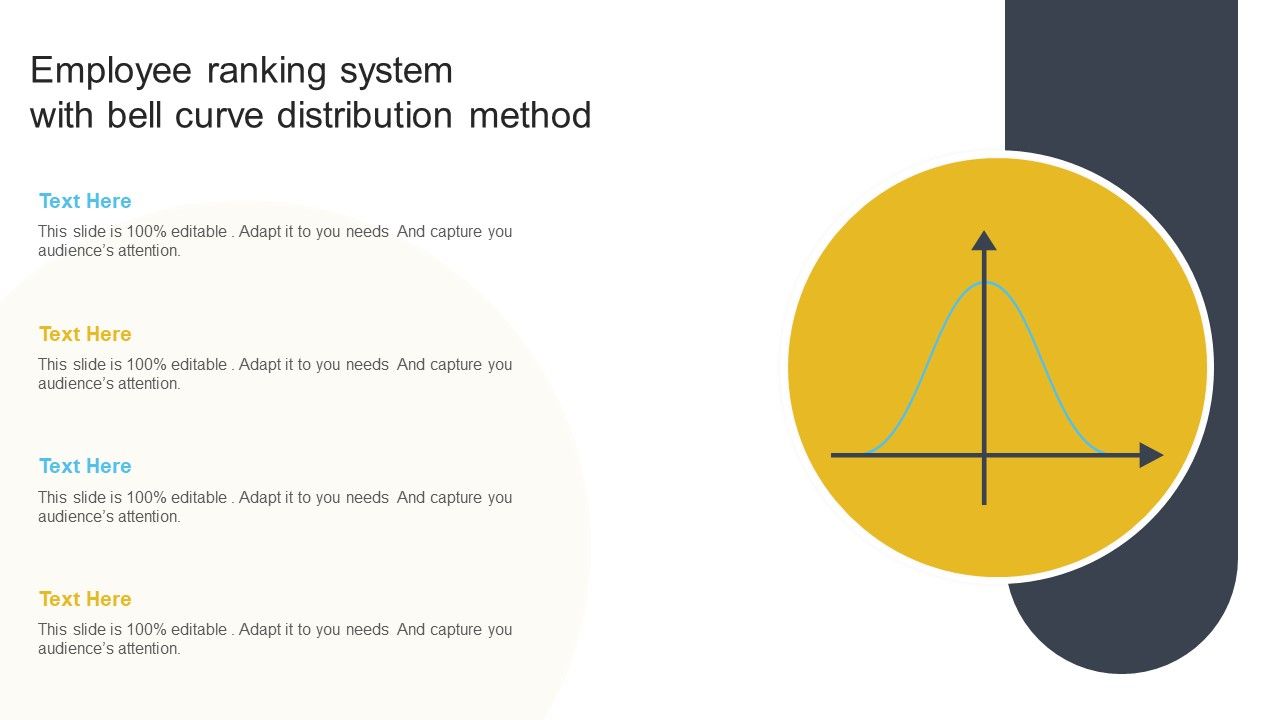 Employee ranking system with bell curve distribution method

Text Here

This slide is 100% editable . Adapt it to you needs And capture you audience's attention.

Text Here

This slide is 100% editable . Adapt it to you needs And capture you audience's attention.

Text Here

This slide is 100% editable . Adapt it to you needs And capture you audience's attention.

Text Here

This slide is 100% editable . Adapt it to you needs And capture you audience's attention.